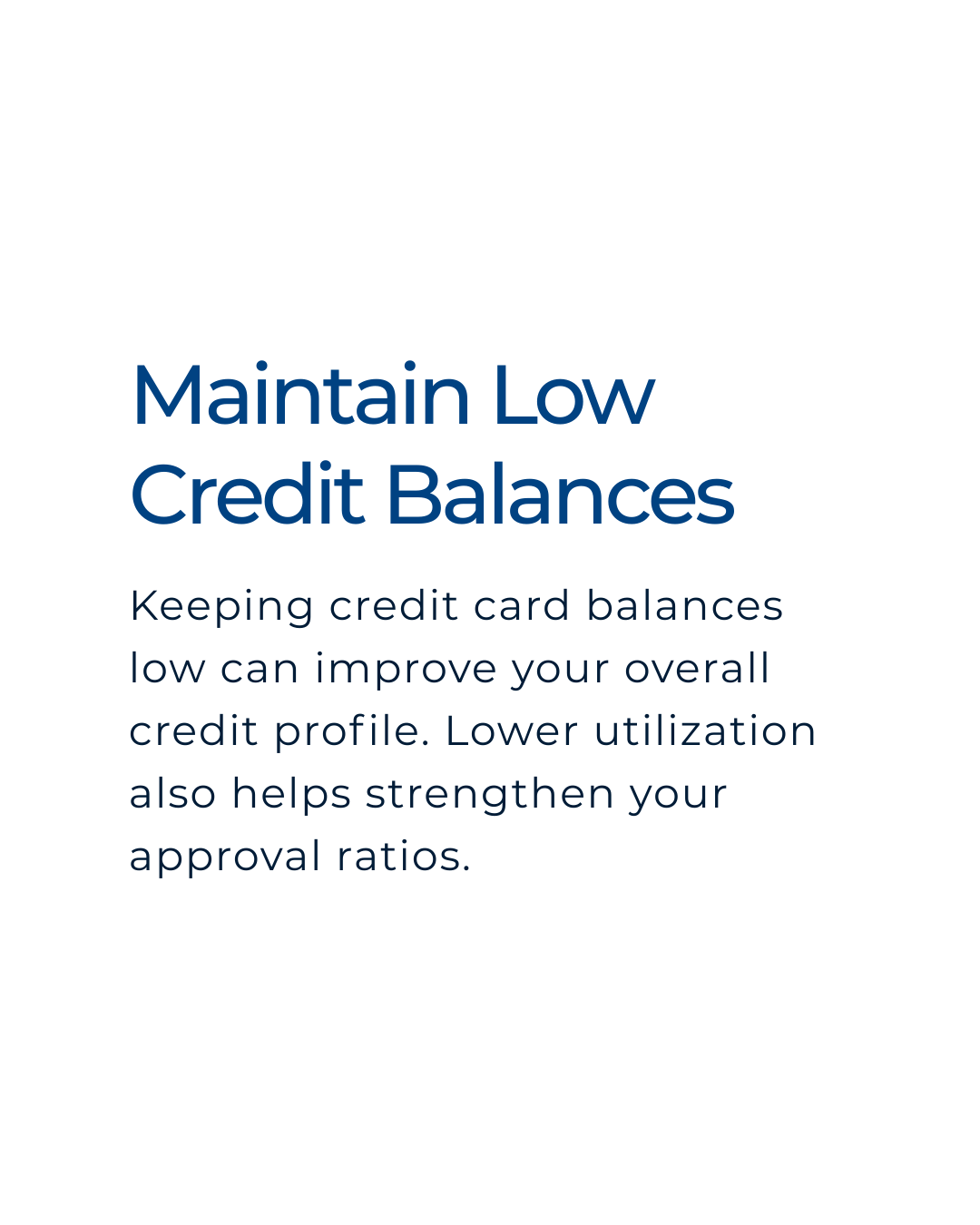 Maintain Low Credit Balances

Keeping credit card balances low can improve your overall credit profile. Lower utilization also helps strengthen your approval ratios.